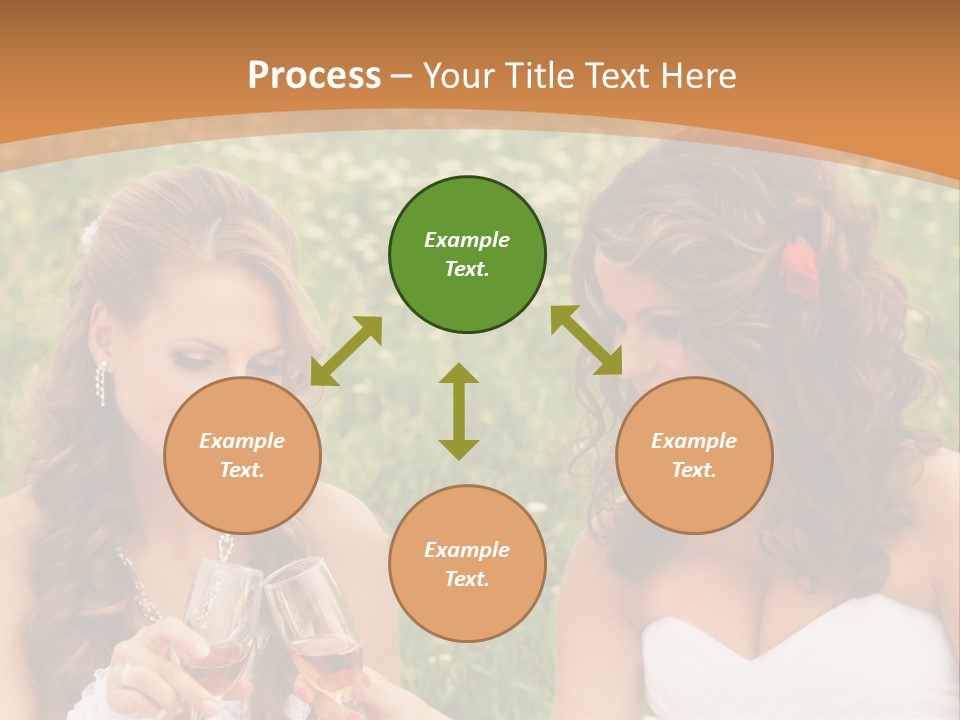 Process – Your Title Text Here

Example Text.

Example Text.

Example Text.

Example Text.